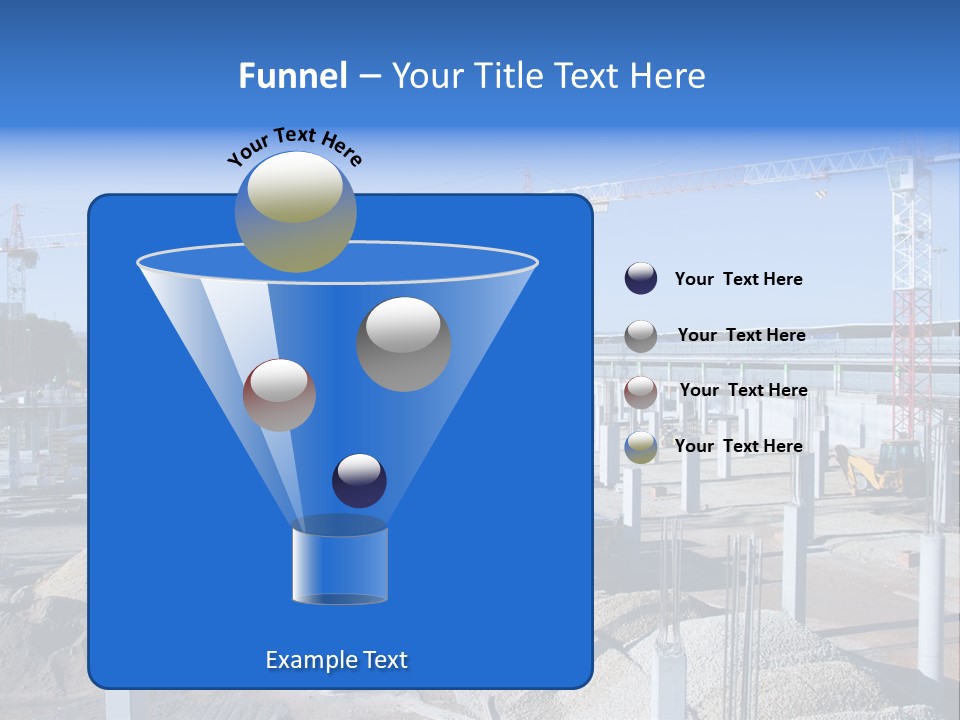 Funnel – Your Title Text Here

Your Text Here

Your Text Here

Your Text Here

Your Text Here

Your Text Here

Example Text